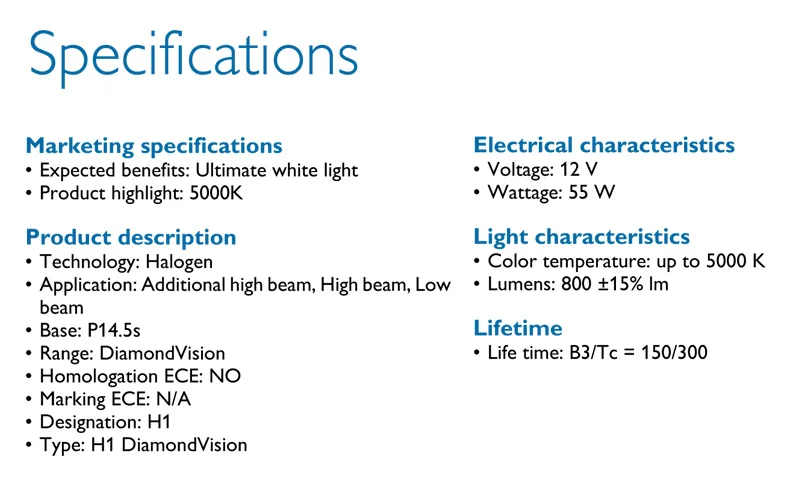 Specifications

Marketing specifications
• Expected benefits: Ultimate white light
• Product highlight: 5000K

Product description
• Technology: Halogen
• Application: Additional high beam, High beam, Low beam
• Base: P14.5s
• Range: DiamondVision
• Homologation ECE: NO
• Marking ECE: N/A
• Designation: H1
• Type: H1 DiamondVision

Electrical characteristics
• Voltage: 12 V
• Wattage: 55 W

Light characteristics
• Color temperature: up to 5000 K
• Lumens: 800 ±15% lm

Lifetime
• Life time: B3/Tc = 150/300